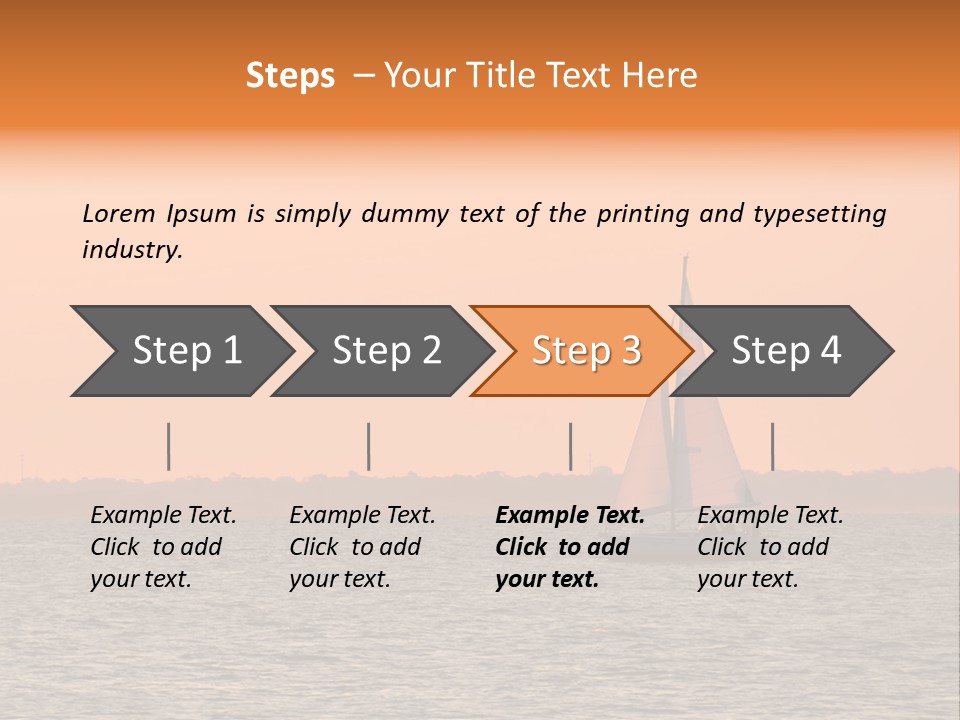 Steps – Your Title Text Here

Lorem Ipsum is simply dummy text of the printing and typesetting industry.

Step 1

Step 2

Step 3

Step 4

Example Text. Click to add your text.

Example Text. Click to add your text.

Example Text. Click to add your text.

Example Text. Click to add your text.